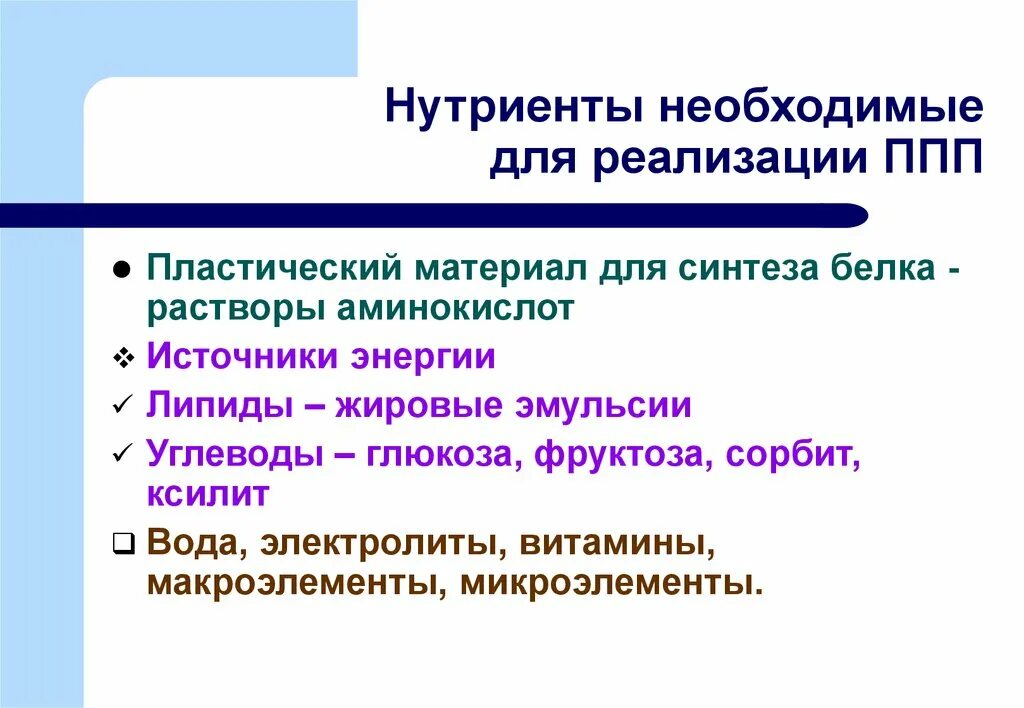 Нутриенты необходимые для реализации ППП

● Пластический материал для синтеза белка - растворы аминокислот

❖ Источники энергии

✓ Липиды – жировые эмульсии

✓ Углеводы – глюкоза, фруктоза, сорбит, ксилит

❑ Вода, электролиты, витамины, макроэлементы, микроэлементы.